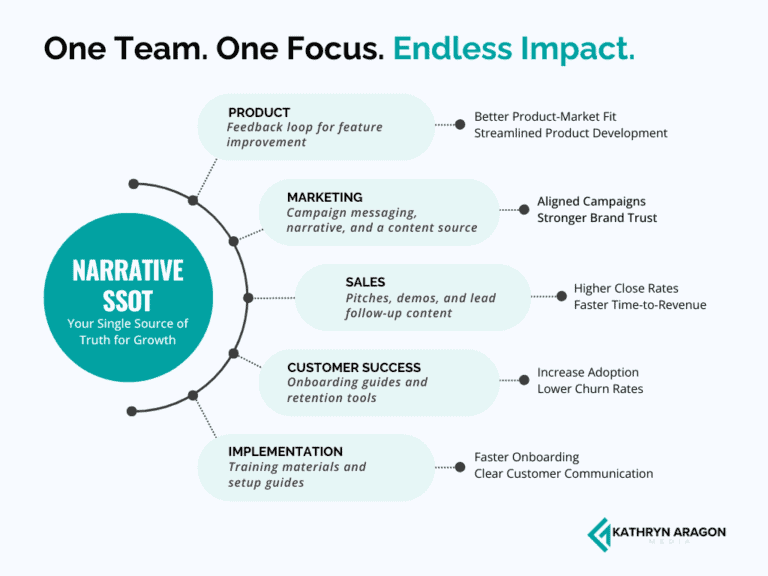 One Team. One Focus. Endless Impact.

NARRATIVE SSOT
Your Single Source of Truth for Growth

PRODUCT
Feedback loop for feature improvement

Better Product-Market Fit
Streamlined Product Development

MARKETING
Campaign messaging, narrative, and a content source

Aligned Campaigns
Stronger Brand Trust

SALES
Pitches, demos, and lead follow-up content

Higher Close Rates
Faster Time-to-Revenue

CUSTOMER SUCCESS
Onboarding guides and retention tools

Increase Adoption
Lower Churn Rates

IMPLEMENTATION
Training materials and setup guides

Faster Onboarding
Clear Customer Communication

KATHRYN ARAGON
MEDIA